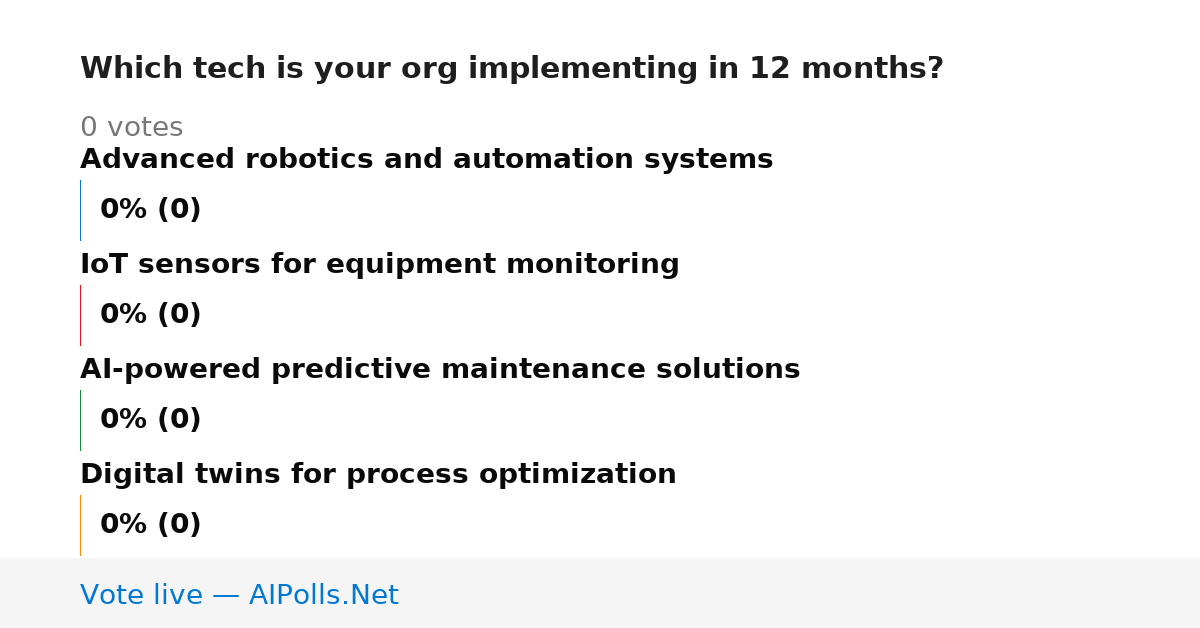 Which tech is your org implementing in 12 months?

0 votes

Advanced robotics and automation systems

0% (0)

IoT sensors for equipment monitoring

0% (0)

AI-powered predictive maintenance solutions

0% (0)

Digital twins for process optimization

0% (0)

Vote live — AIPolls.Net